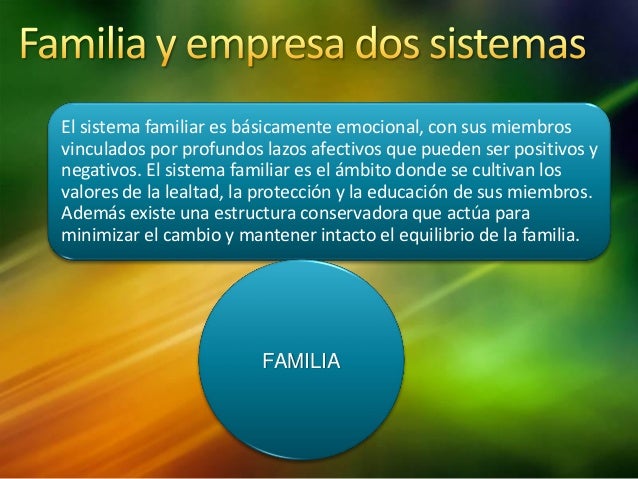 Familia y empresa dos sistemas

El sistema familiar es básicamente emocional, con sus miembros vinculados por profundos lazos afectivos que pueden ser positivos y negativos. El sistema familiar es el ámbito donde se cultivan los valores de la lealtad, la protección y la educación de sus miembros. Además existe una estructura conservadora que actúa para minimizar el cambio y mantener intacto el equilibrio de la familia.

FAMILIA